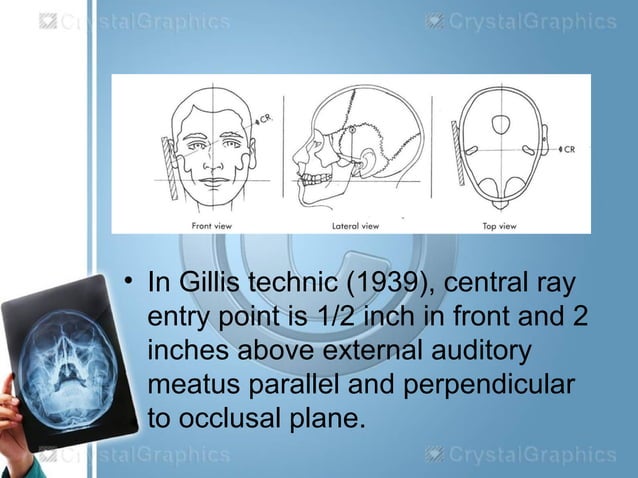 CrystalGraphics CrystalGraphics

CR

CR

Front view

Lateral view

Top view

• In Gillis technic (1939), central ray entry point is 1/2 inch in front and 2 inches above external auditory meatus parallel and perpendicular to occlusal plane.

CrystalGraphics CrystalGraphics